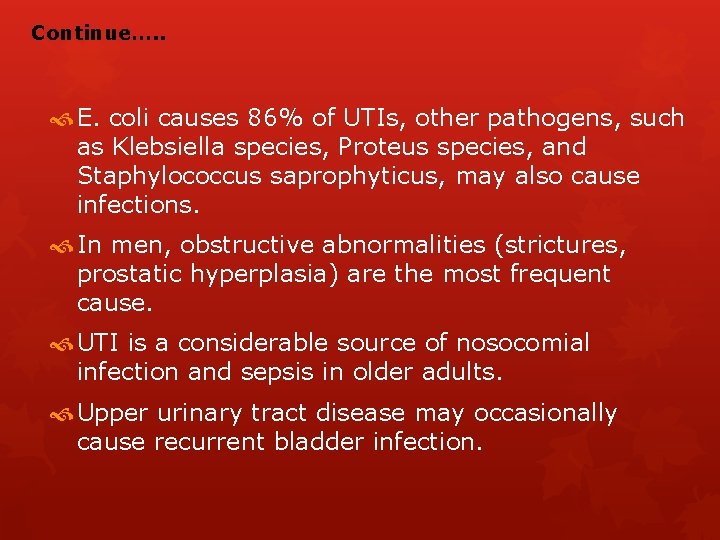 Continue…..

E. coli causes 86% of UTIs, other pathogens, such as Klebsiella species, Proteus species, and Staphylococcus saprophyticus, may also cause infections.

In men, obstructive abnormalities (strictures, prostatic hyperplasia) are the most frequent cause.

UTI is a considerable source of nosocomial infection and sepsis in older adults.

Upper urinary tract disease may occasionally cause recurrent bladder infection.